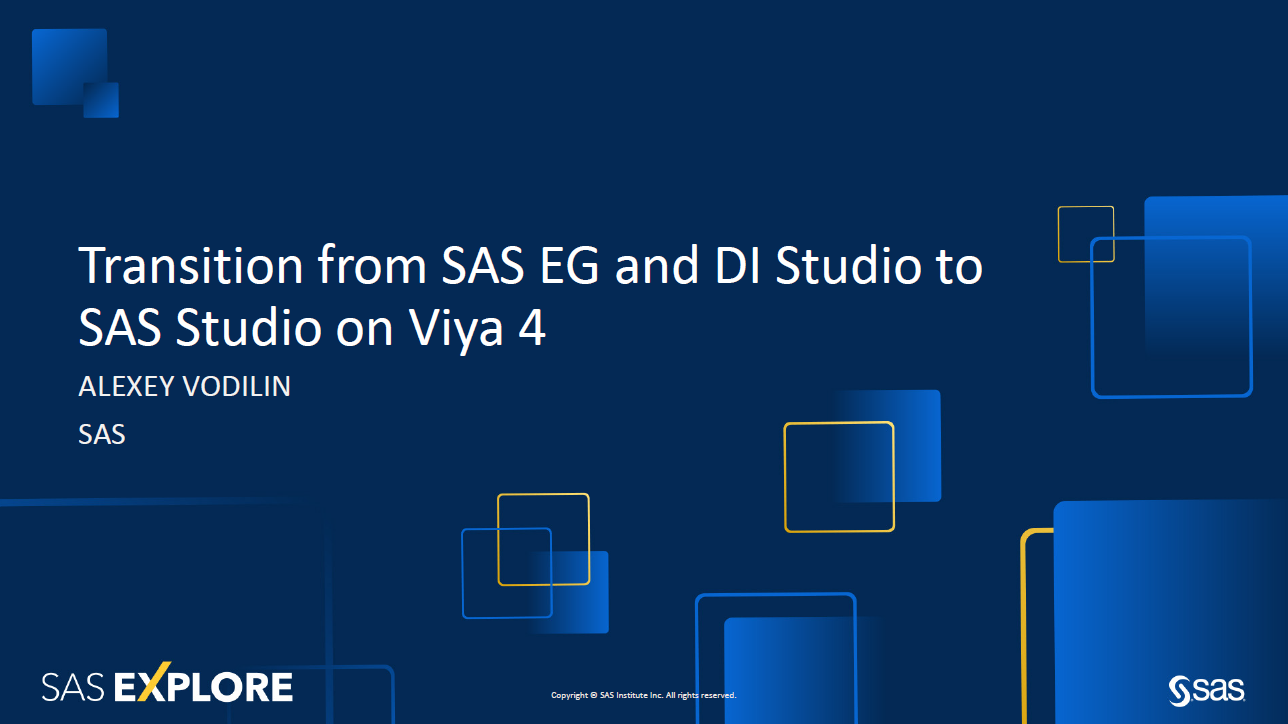 Transition from SAS EG and DI Studio to SAS Studio on Viya 4

ALEXEY VODILIN

SAS

SAS EXPLORE

Copyright © SAS Institute Inc. All rights reserved.

SAS